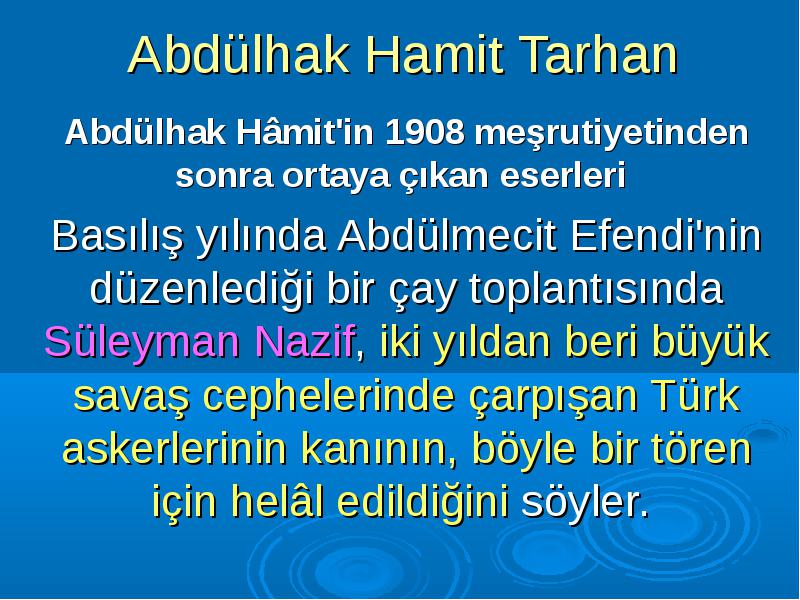 Abdülhak Hamit Tarhan

Abdülhak Hâmit'in 1908 meşrutiyetinden sonra ortaya çıkan eserleri

Basılış yılında Abdülmecit Efendi'nin düzenlediği bir çay toplantısında Süleyman Nazif, iki yıldan beri büyük savaş cephelerinde çarpışan Türk askerlerinin kanının, böyle bir tören için helâl edildiğini söyler.